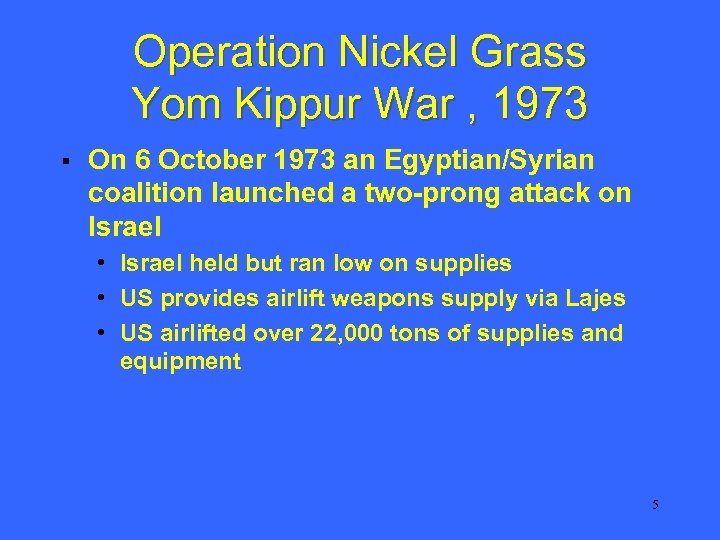 Operation Nickel Grass
Yom Kippur War , 1973

▪ On 6 October 1973 an Egyptian/Syrian coalition launched a two-prong attack on Israel
• Israel held but ran low on supplies
• US provides airlift weapons supply via Lajes
• US airlifted over 22,000 tons of supplies and equipment

5